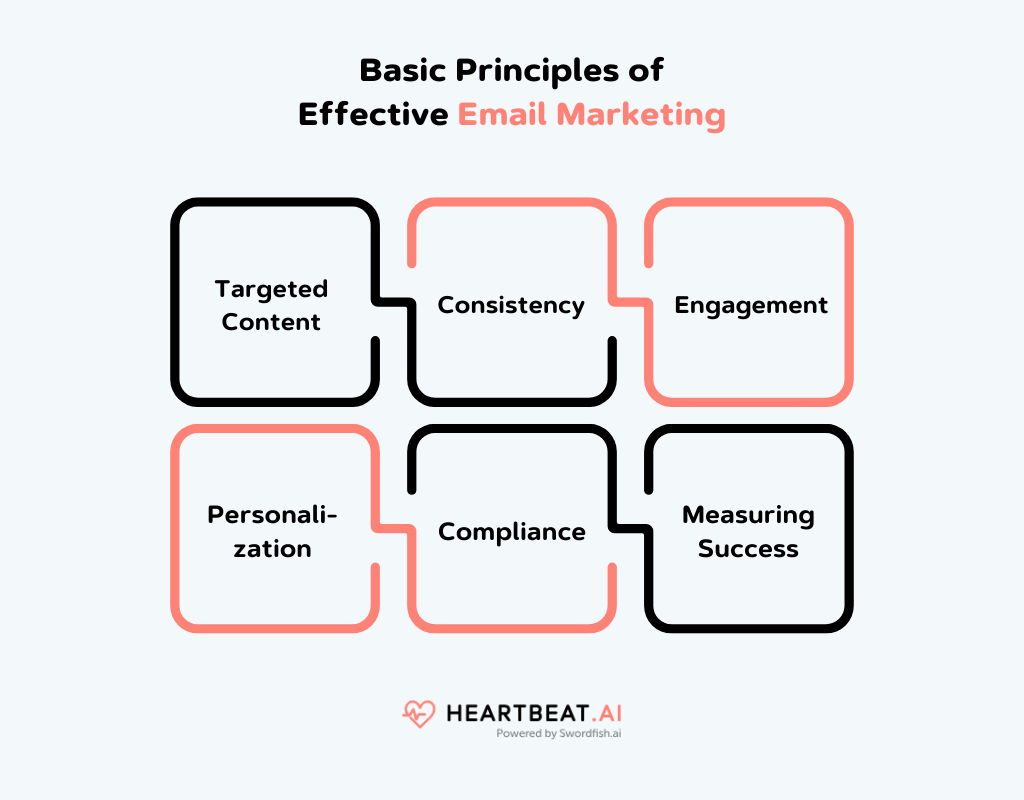 Basic Principles of Effective Email Marketing

Targeted Content

Consistency

Engagement

Personalization

Compliance

Measuring Success

HEARTBEAT.AI
Powered by Swordfish.ai